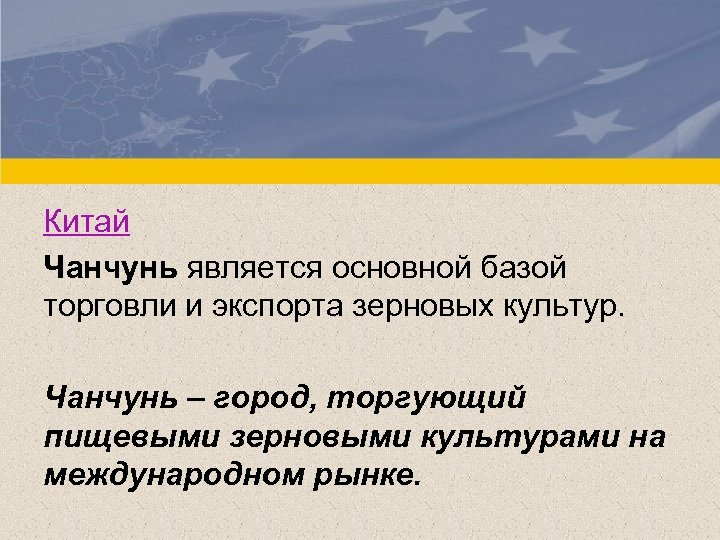 Китай

Чанчунь является основной базой торговли и экспорта зерновых культур.

Чанчунь – город, торгующий пищевыми зерновыми культурами на международном рынке.